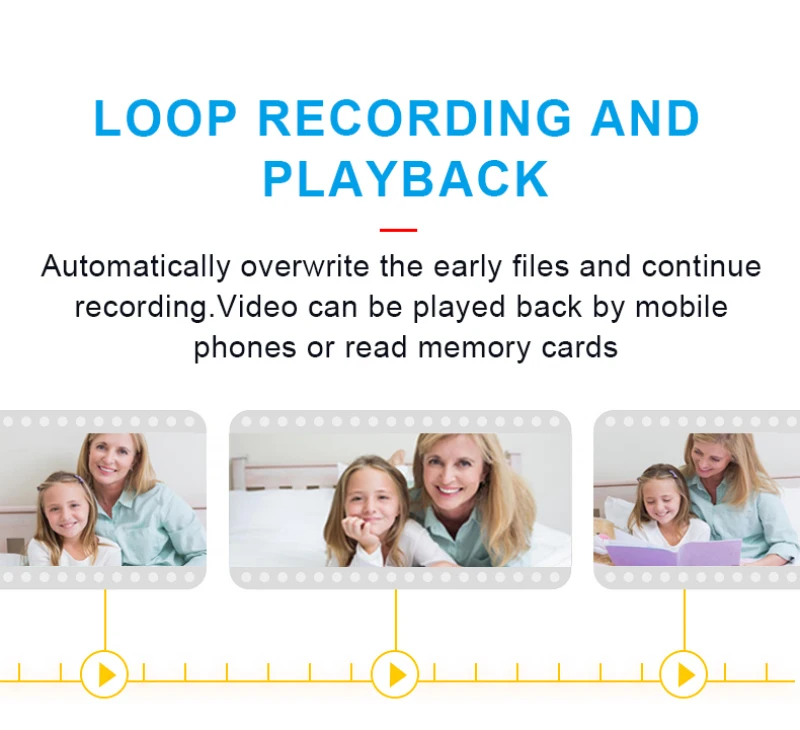 LOOP RECORDING AND PLAYBACK

Automatically overwrite the early files and continue recording.Video can be played back by mobile phones or read memory cards